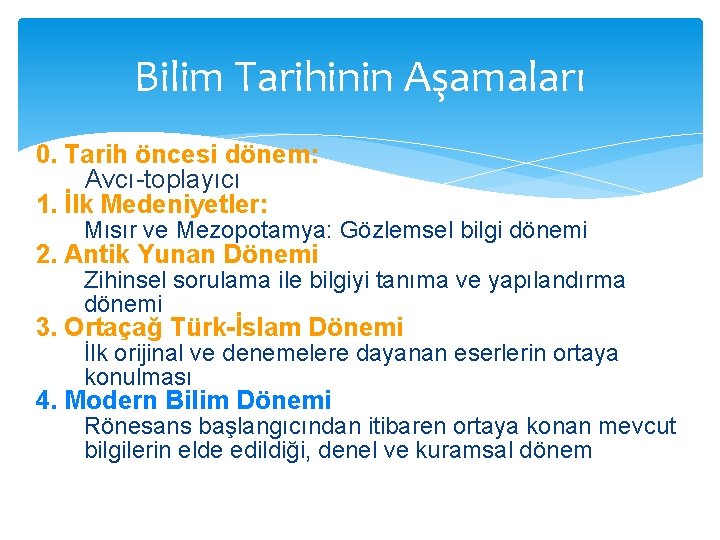 Bilim Tarihinin Aşamaları

0. Tarih öncesi dönem:
Avcı-toplayıcı
1. İlk Medeniyetler:
Mısır ve Mezopotamya: Gözlemsel bilgi dönemi
2. Antik Yunan Dönemi
Zihinsel sorulama ile bilgiyi tanıma ve yapılandırma dönemi
3. Ortaçağ Türk-İslam Dönemi
İlk orijinal ve denemelere dayanan eserlerin ortaya konulması
4. Modern Bilim Dönemi
Rönesans başlangıcından itibaren ortaya konan mevcut bilgilerin elde edildiği, denel ve kuramsal dönem